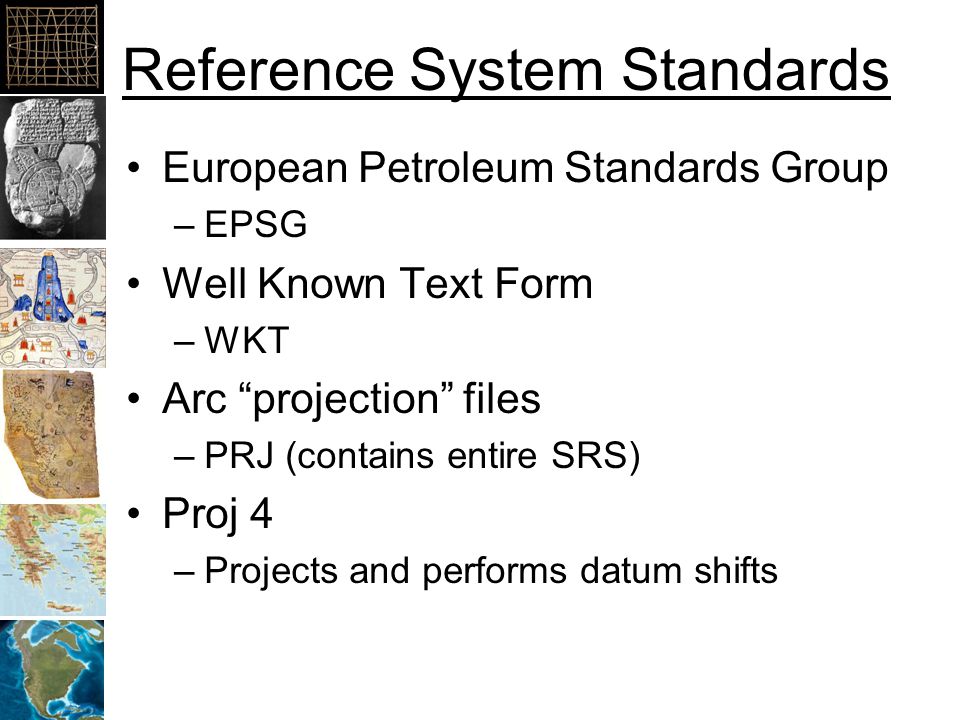 Reference System Standards

• European Petroleum Standards Group
– EPSG
• Well Known Text Form
– WKT
• Arc “projection” files
– PRJ (contains entire SRS)
• Proj 4
– Projects and performs datum shifts